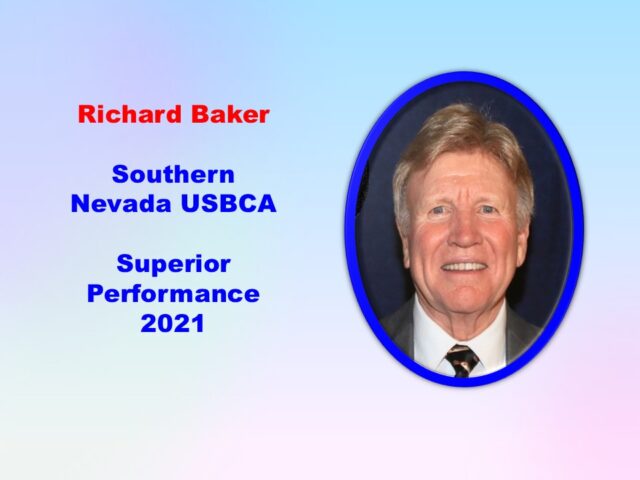 Richard Baker

Southern Nevada USBCA

Superior Performance 2021